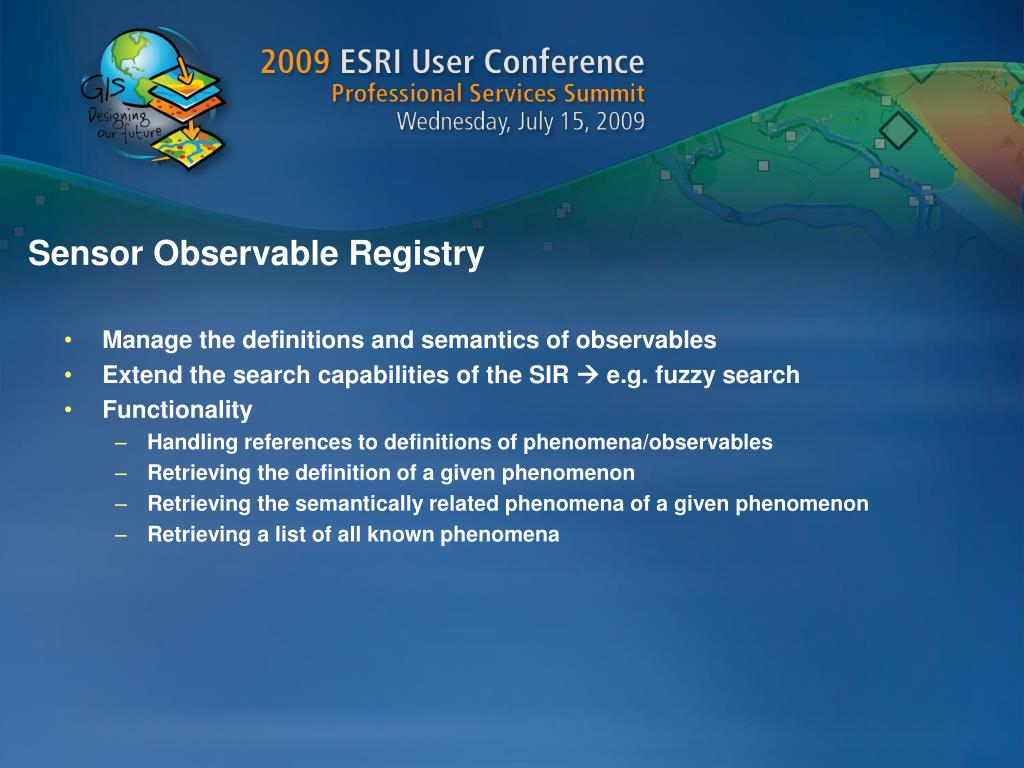 GIS
Designing our future

2009 ESRI User Conference
Professional Services Summit
Wednesday, July 15, 2009

Sensor Observable Registry

• Manage the definitions and semantics of observables
• Extend the search capabilities of the SIR → e.g. fuzzy search
• Functionality
– Handling references to definitions of phenomena/observables
– Retrieving the definition of a given phenomenon
– Retrieving the semantically related phenomena of a given phenomenon
– Retrieving a list of all known phenomena